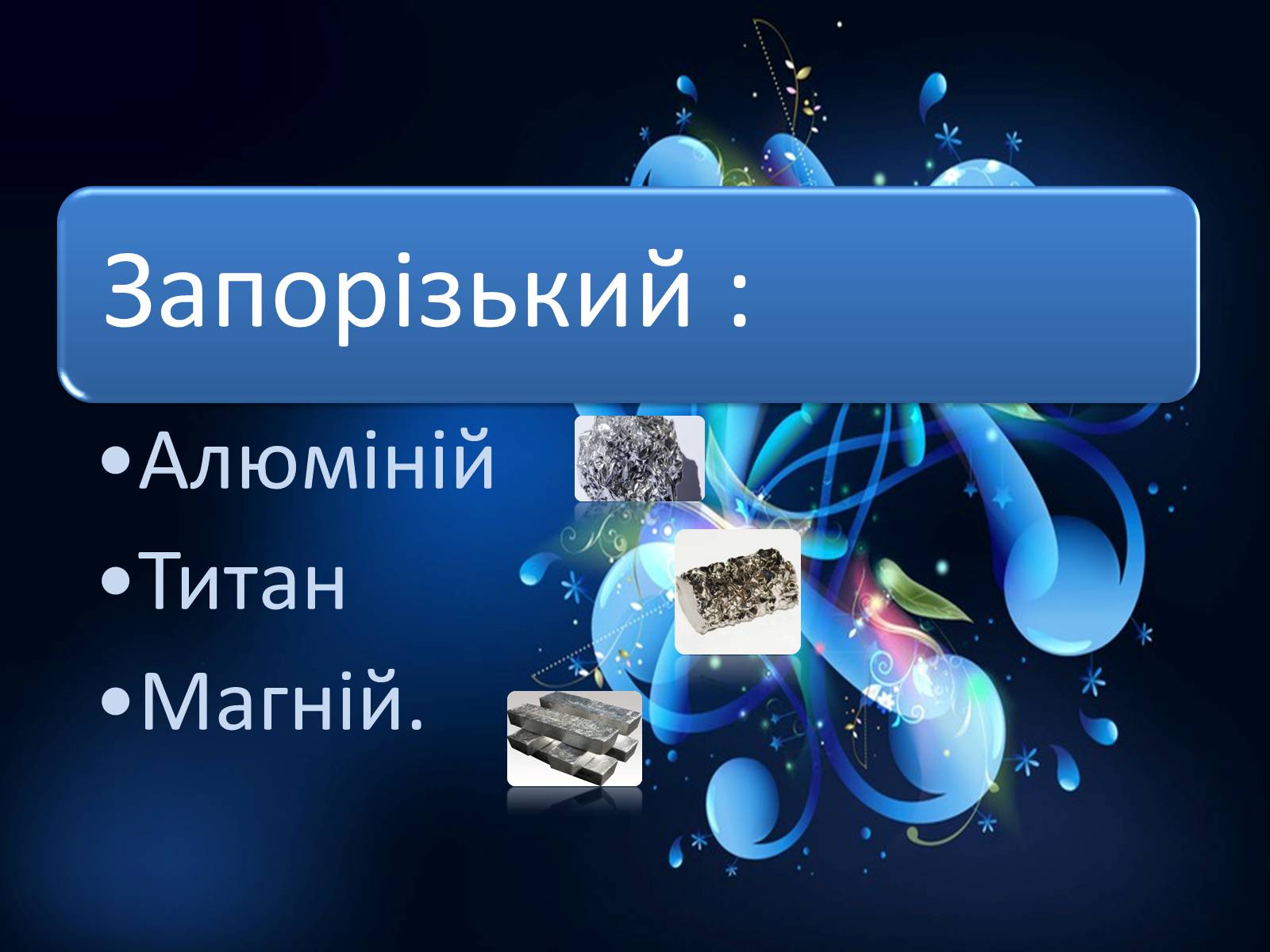 Запорізький :

•Алюміній
•Титан
•Магній.